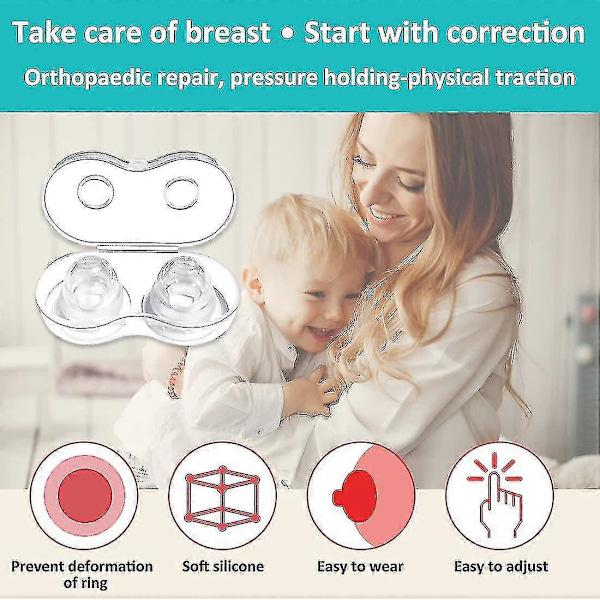 Take care of breast • Start with correction

Orthopaedic repair, pressure holding-physical traction

Prevent deformation of ring

Soft silicone

Easy to wear

Easy to adjust